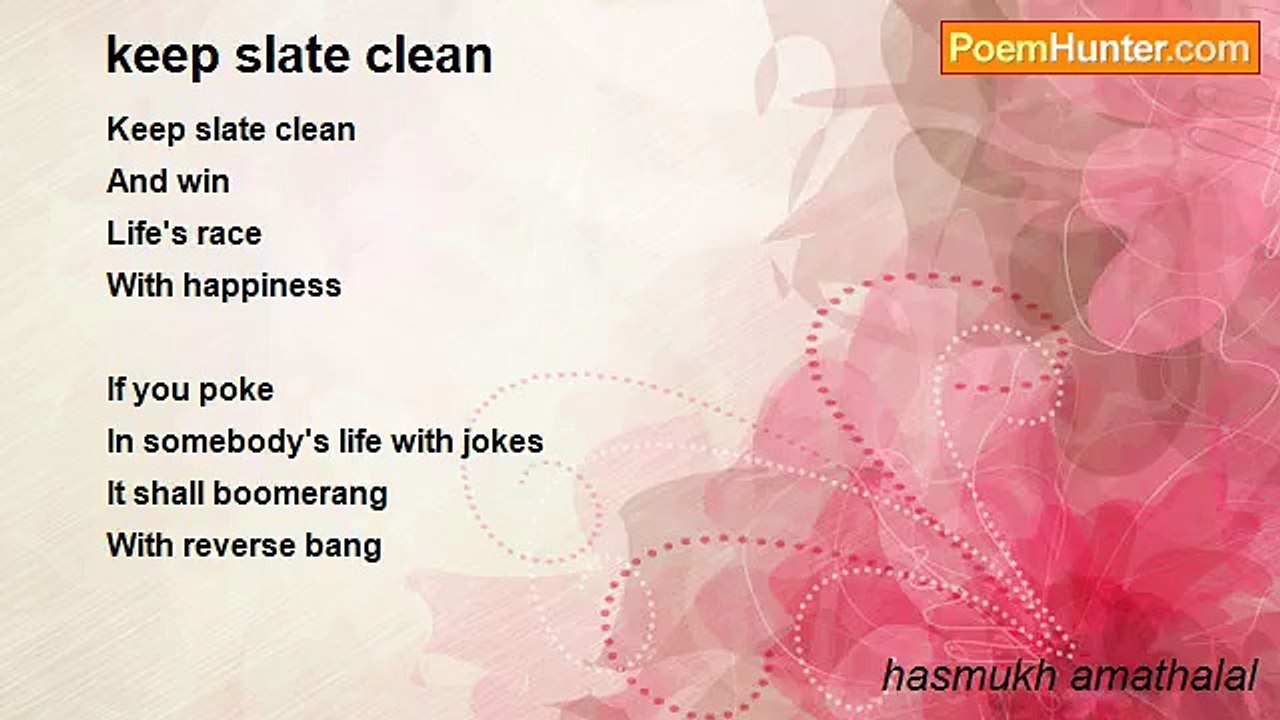 keep slate clean

PoemHunter.com

Keep slate clean
And win
Life's race
With happiness

If you poke
In somebody's life with jokes
It shall boomerang
With reverse bang

hasmukh amathalal